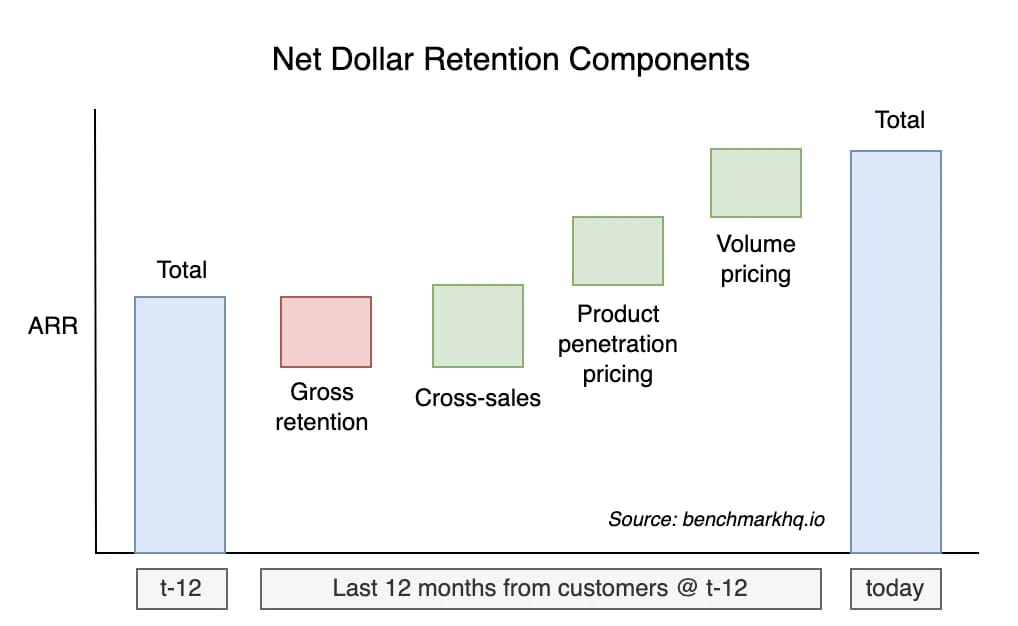 Net Dollar Retention Components

ARR

Total

Gross retention

Cross-sales

Product penetration pricing

Volume pricing

Total

Source: benchmarkhq.io

t-12

Last 12 months from customers @ t-12

today